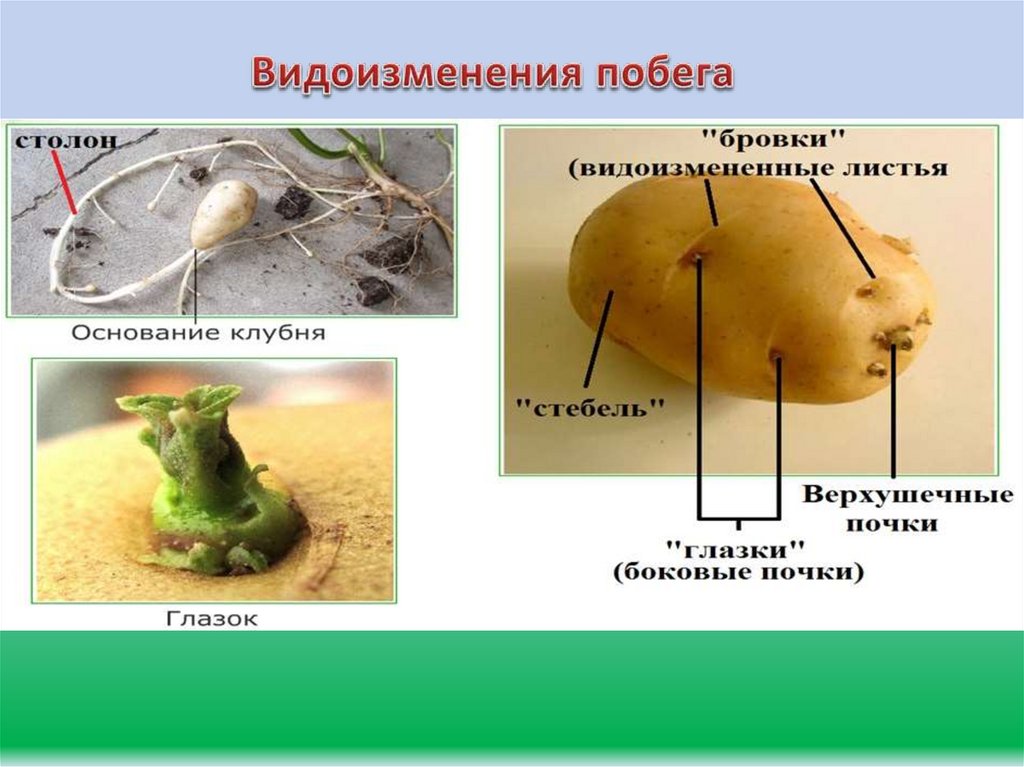 Видоизменения побега

столон

Основание клубня

Глазок

"бровки"
(видоизмененные листья

"стебель"

Верхушечные почки

"глазки"
(боковые почки)